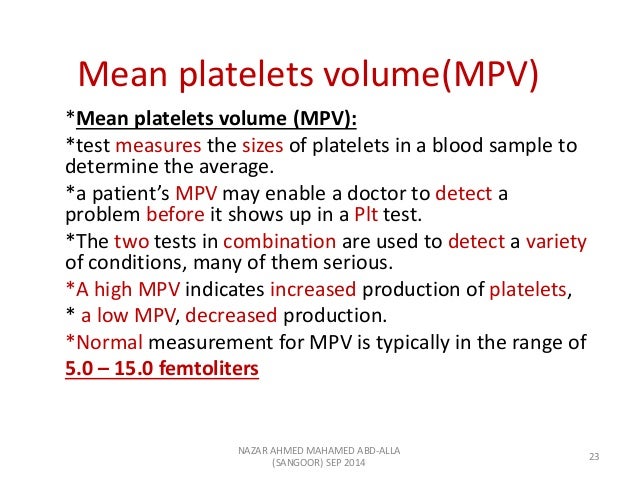 Mean platelets volume(MPV)

*Mean platelets volume (MPV):

*test measures the sizes of platelets in a blood sample to determine the average.

*a patient's MPV may enable a doctor to detect a problem before it shows up in a Plt test.

*The two tests in combination are used to detect a variety of conditions, many of them serious.

*A high MPV indicates increased production of platelets,

* a low MPV, decreased production.

*Normal measurement for MPV is typically in the range of 5.0 – 15.0 femtoliters

NAZAR AHMED MAHAMED ABD-ALLA (SANGOOR) SEP 2014

23